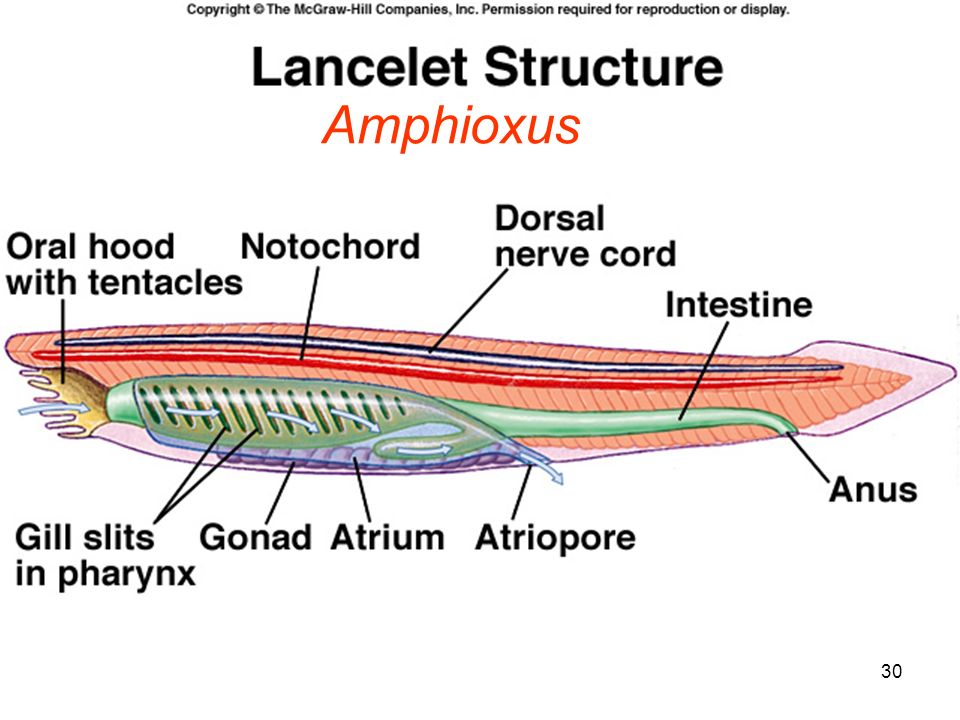 Copyright © The McGraw-Hill Companies, Inc. Permission required for reproduction or display.

Lancelet Structure

Amphioxus

Oral hood with tentacles

Notochord

Dorsal nerve cord

Intestine

Anus

Gill slits in pharynx

Gonad

Atrium

Atriopore

30